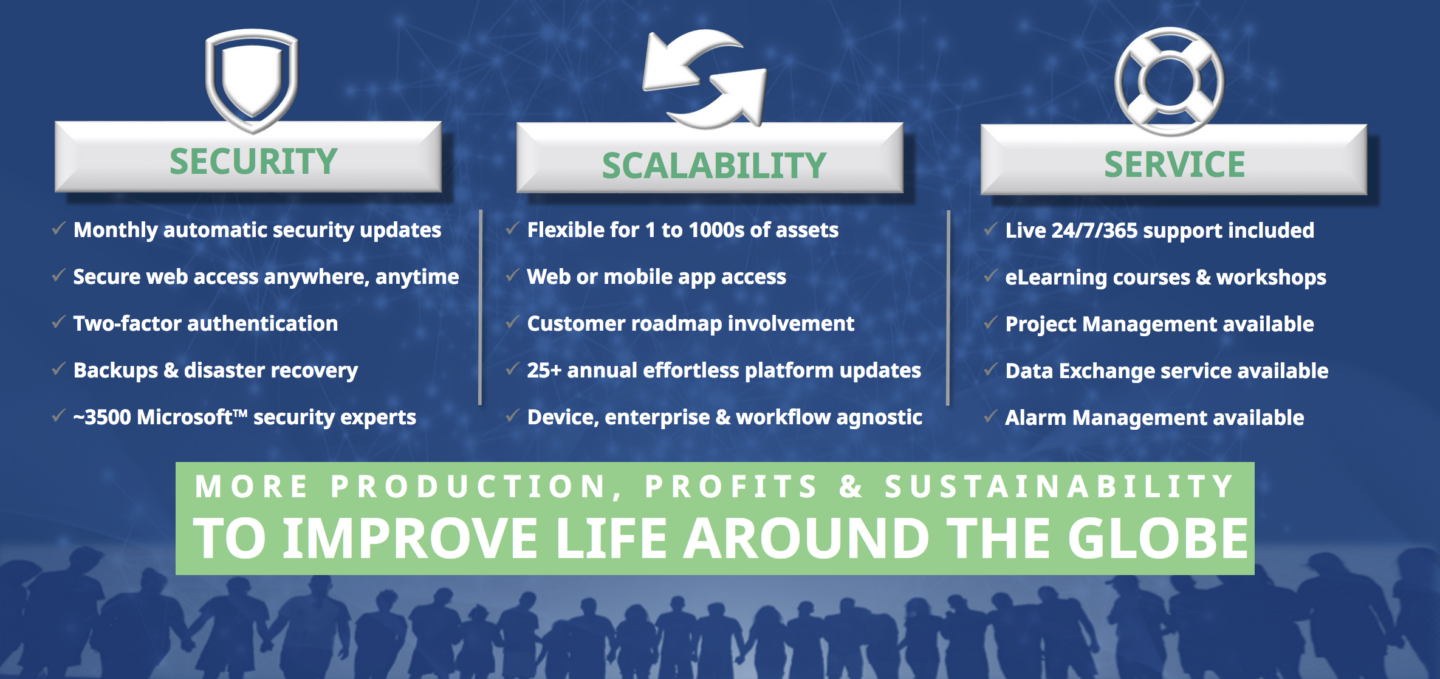 SECURITY

✓ Monthly automatic security updates
✓ Secure web access anywhere, anytime
✓ Two-factor authentication
✓ Backups & disaster recovery
✓ ~3500 Microsoft™ security experts

SCALABILITY

✓ Flexible for 1 to 1000s of assets
✓ Web or mobile app access
✓ Customer roadmap involvement
✓ 25+ annual effortless platform updates
✓ Device, enterprise & workflow agnostic

SERVICE

✓ Live 24/7/365 support included
✓ eLearning courses & workshops
✓ Project Management available
✓ Data Exchange service available
✓ Alarm Management available

MORE PRODUCTION, PROFITS & SUSTAINABILITY
TO IMPROVE LIFE AROUND THE GLOBE